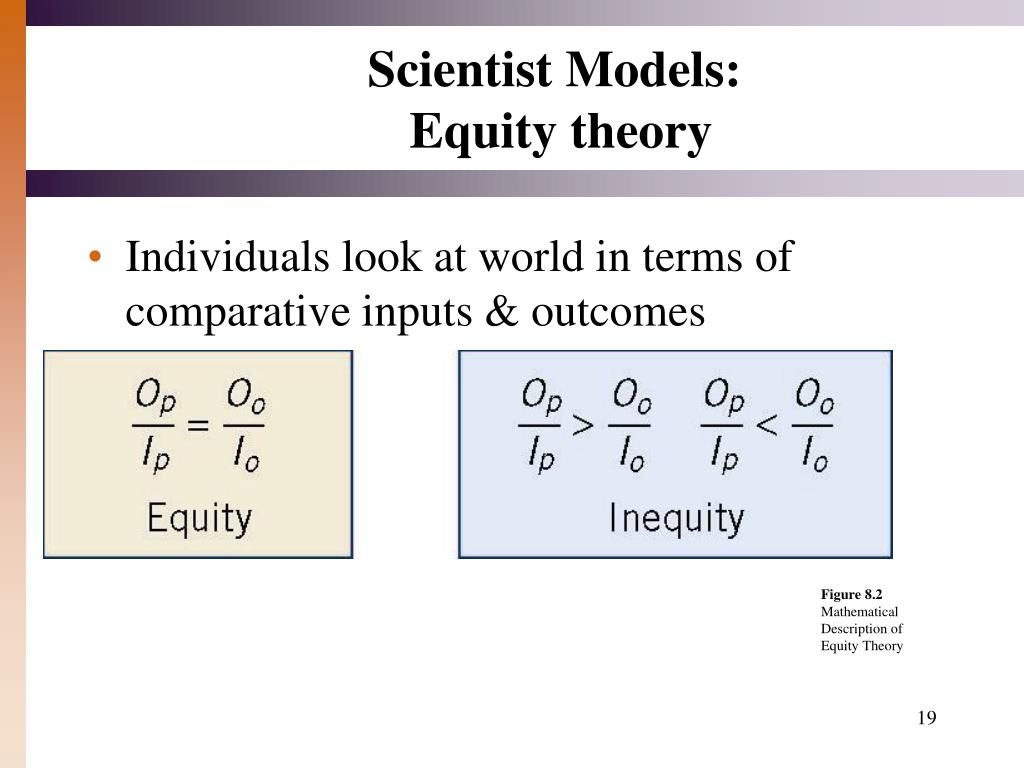 Scientist Models:
Equity theory

• Individuals look at world in terms of comparative inputs & outcomes

$\frac{O_p}{I_p} = \frac{O_o}{I_o}$

Equity

$\frac{O_p}{I_p} > \frac{O_o}{I_o}$ $\frac{O_p}{I_p} < \frac{O_o}{I_o}$

Inequity

Figure 8.2
Mathematical Description of Equity Theory

19